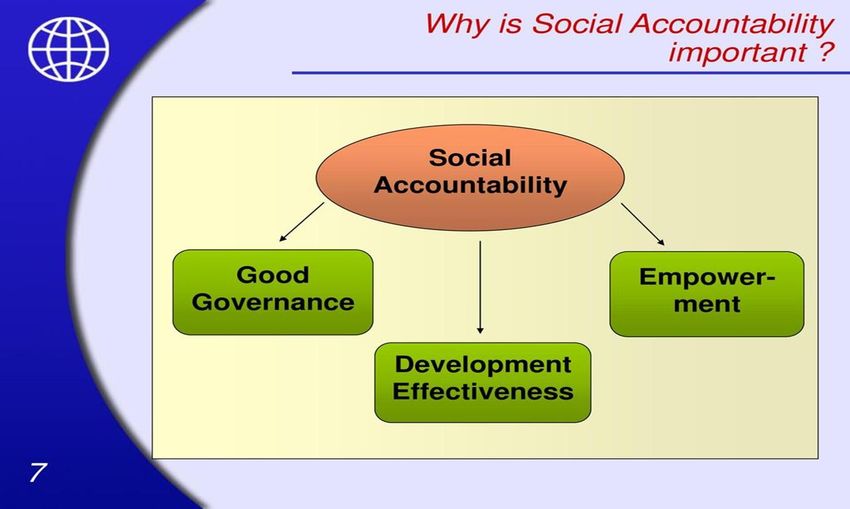 Why is Social Accountability important ?

Social Accountability

Good Governance

Development Effectiveness

Empowerment

7